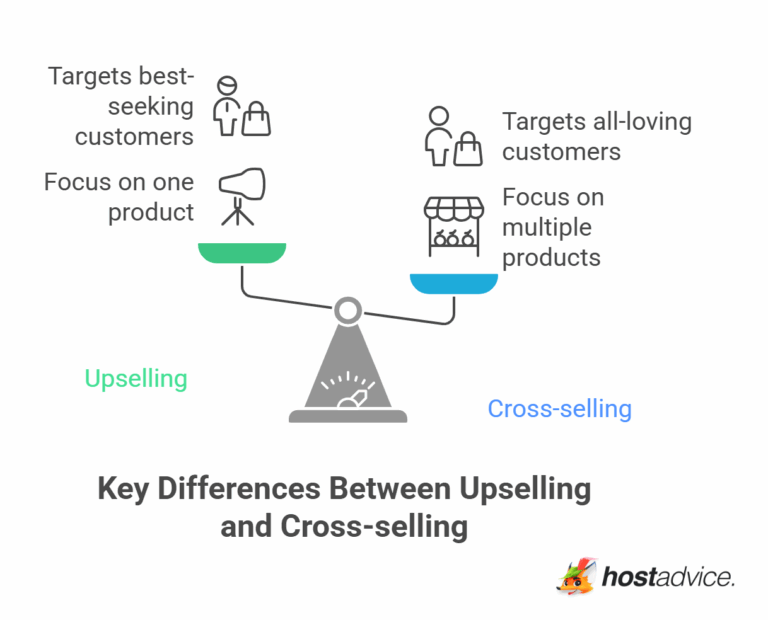 Targets best-seeking customers

Focus on one product

Targets all-loving customers

Focus on multiple products

Upselling

Cross-selling

Key Differences Between Upselling and Cross-selling

hostadvice.